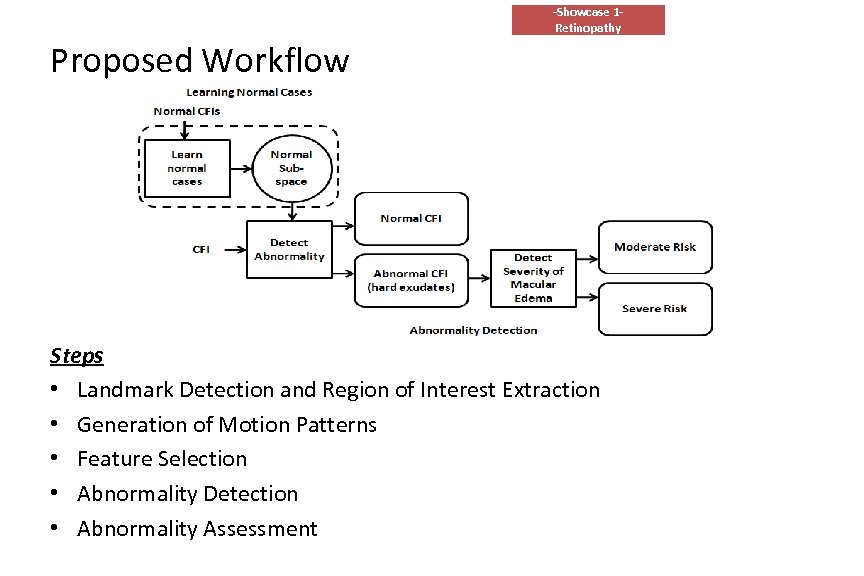 -Showcase 1-
Retinopathy

Proposed Workflow

Learning Normal Cases

Normal CFIs

Learn normal cases

Normal Sub-space

CFI

Detect Abnormality

Normal CFI

Abnormal CFI (hard exudates)

Detect Severity of Macular Edema

Moderate Risk

Severe Risk

Abnormality Detection

Steps

• Landmark Detection and Region of Interest Extraction
• Generation of Motion Patterns
• Feature Selection
• Abnormality Detection
• Abnormality Assessment